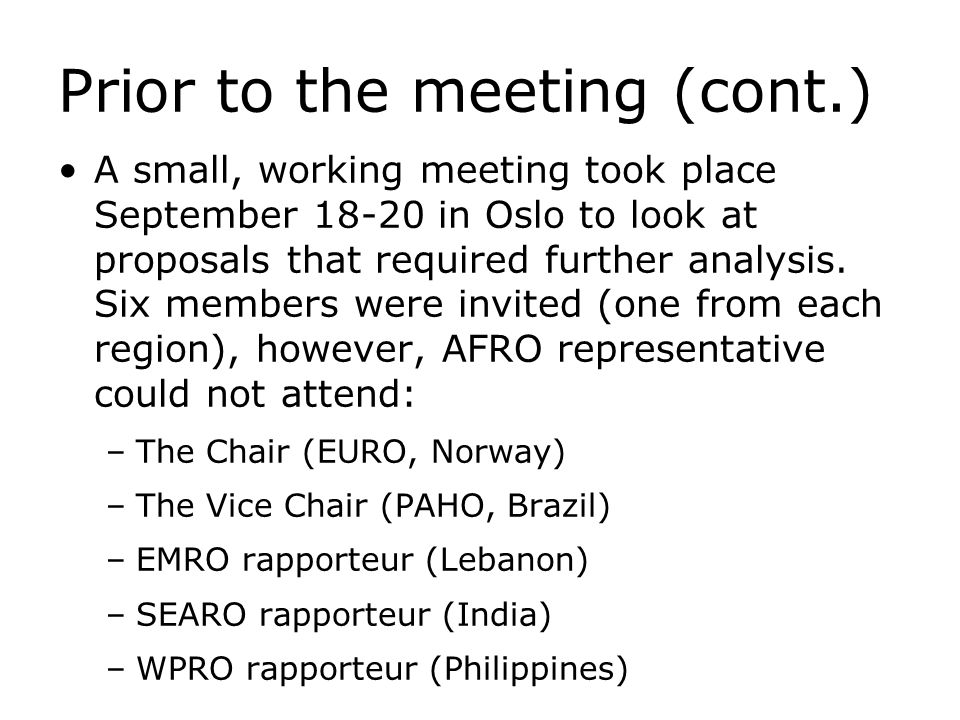 Prior to the meeting (cont.)

• A small, working meeting took place September 18-20 in Oslo to look at proposals that required further analysis. Six members were invited (one from each region), however, AFRO representative could not attend:

– The Chair (EURO, Norway)

– The Vice Chair (PAHO, Brazil)

– EMRO rapporteur (Lebanon)

– SEARO rapporteur (India)

– WPRO rapporteur (Philippines)